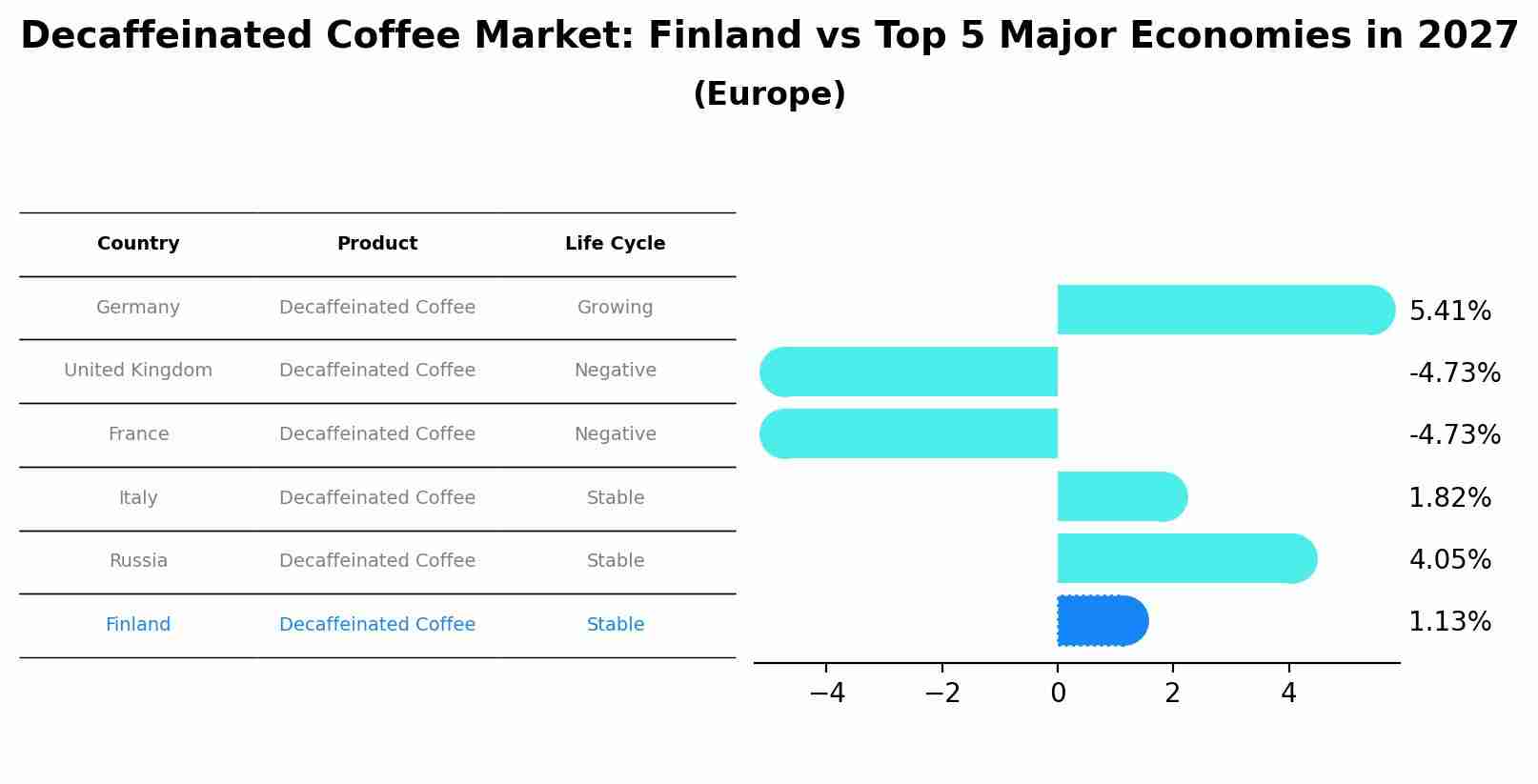 Decaffeinated Coffee Market: Finland vs Top 5 Major Economies in 2027
(Europe)

| Country | Product | Life Cycle |
|---|---|---|
| Germany | Decaffeinated Coffee | Growing |
| United Kingdom | Decaffeinated Coffee | Negative |
| France | Decaffeinated Coffee | Negative |
| Italy | Decaffeinated Coffee | Stable |
| Russia | Decaffeinated Coffee | Stable |
| Finland | Decaffeinated Coffee | Stable |

5.41%
-4.73%
-4.73%
1.82%
4.05%
1.13%

−4
−2
0
2
4